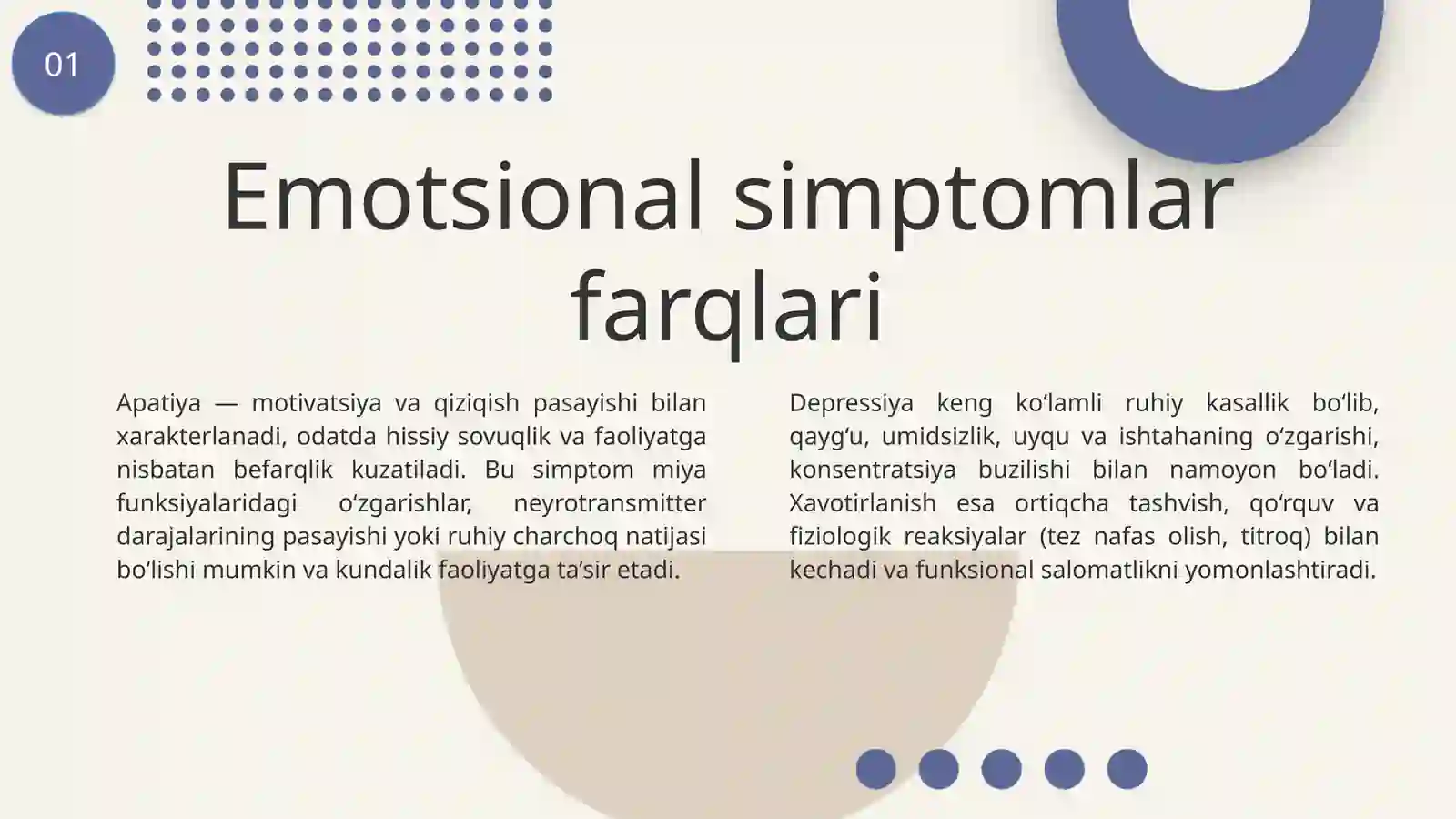 01

Emotsional simptomlar farqlari

Apatiya — motivatsiya va qiziqish pasayishi bilan xarakterlanadi, odatda hissiy sovuqlik va faoliyatga nisbatan befarqlik kuzatiladi. Bu simptom miya funksiyalaridagi oʻzgarishlar, neyrotransmitter darajalarining pasayishi yoki ruhiy charchoq natijasi boʻlishi mumkin va kundalik faoliyatga taʼsir etadi.

Depressiya keng koʻlamli ruhiy kasallik boʻlib, qaygʻu, umidsizlik, uyqu va ishtahaning oʻzgarishi, konsentratsiya buzilishi bilan namoyon boʻladi. Xavotirlanish esa ortiqcha tashvish, qoʻrquv va fiziologik reaksiyalar (tez nafas olish, titroq) bilan kechadi va funksional salomatlikni yomonlashtiradi.